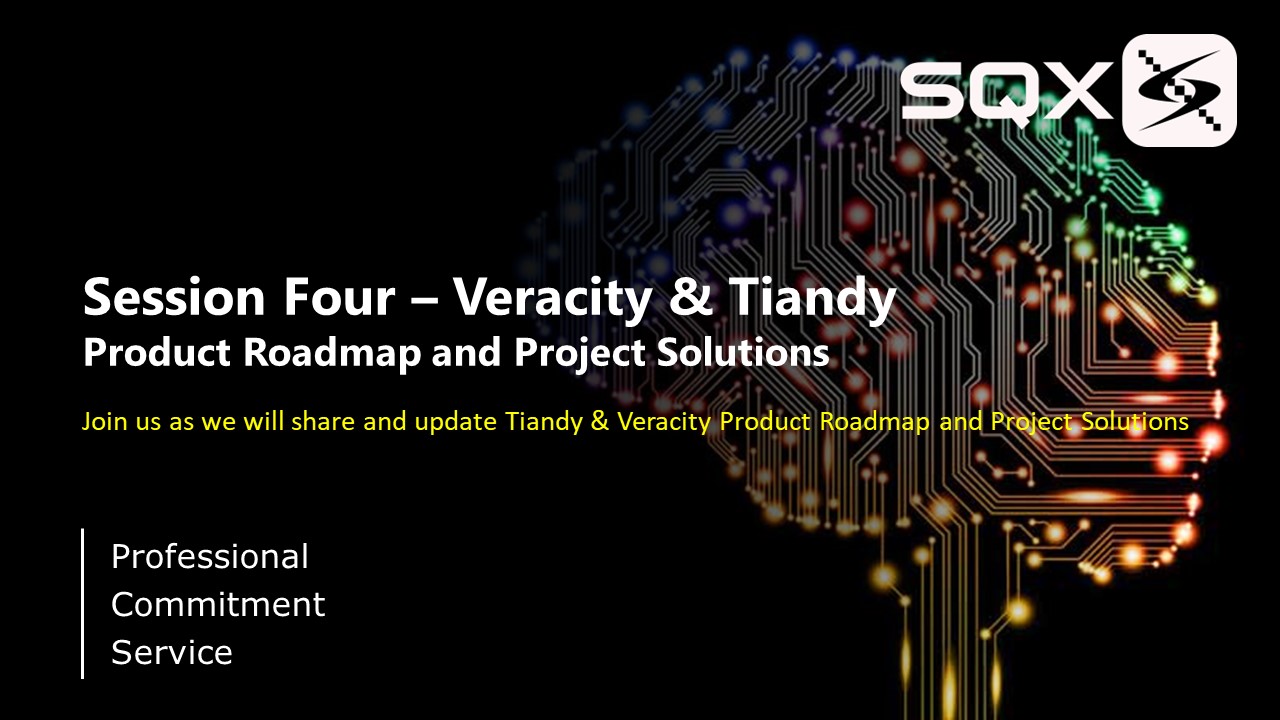 SQX

Session Four – Veracity & Tiandy
Product Roadmap and Project Solutions

Join us as we will share and update Tiandy & Veracity Product Roadmap and Project Solutions

Professional
Commitment
Service